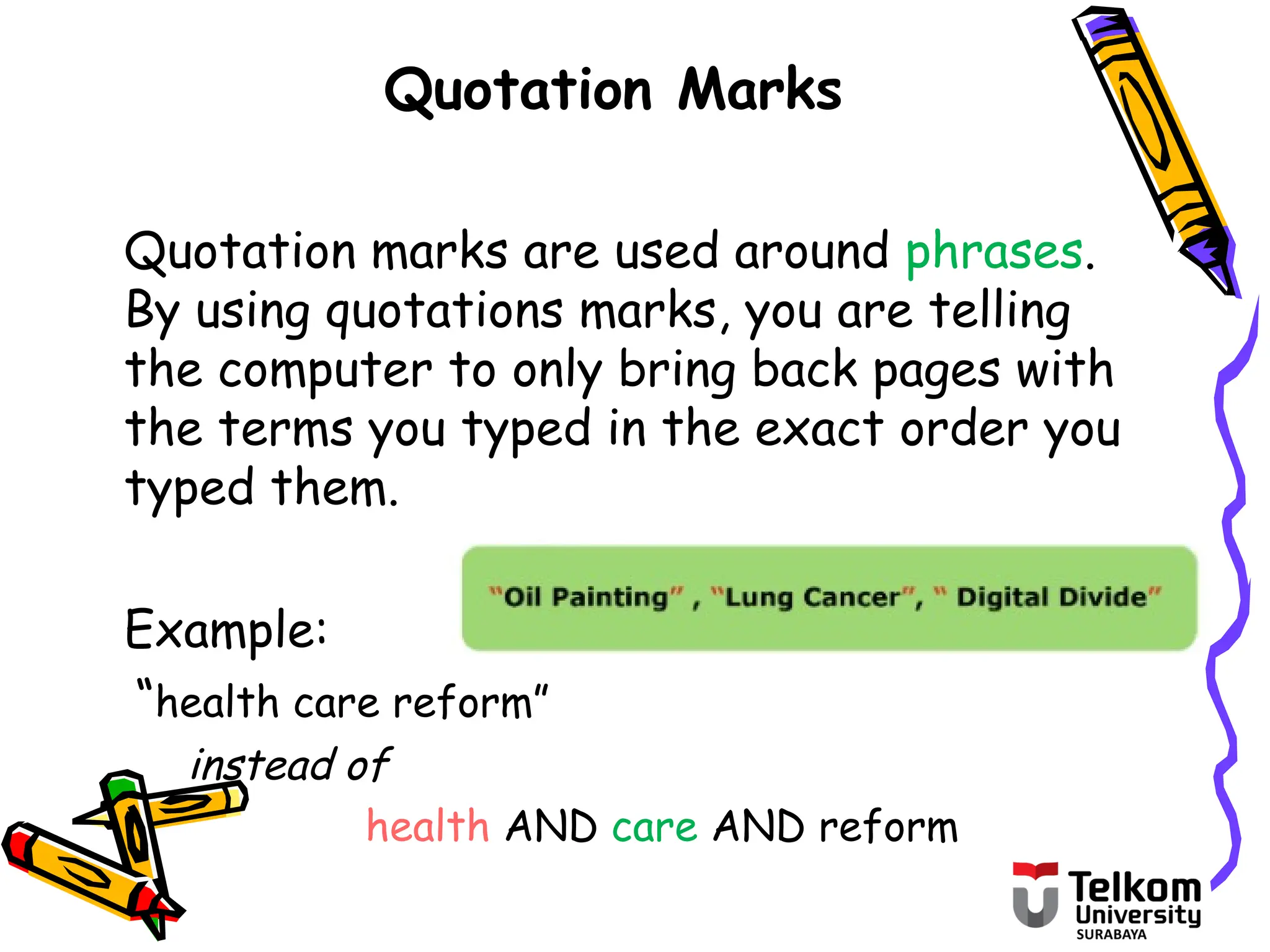 Quotation Marks

Quotation marks are used around phrases. By using quotations marks, you are telling the computer to only bring back pages with the terms you typed in the exact order you typed them.

"Oil Painting" , "Lung Cancer", " Digital Divide"

Example:

"health care reform"

instead of

health AND care AND reform

Telkom University SURABAYA